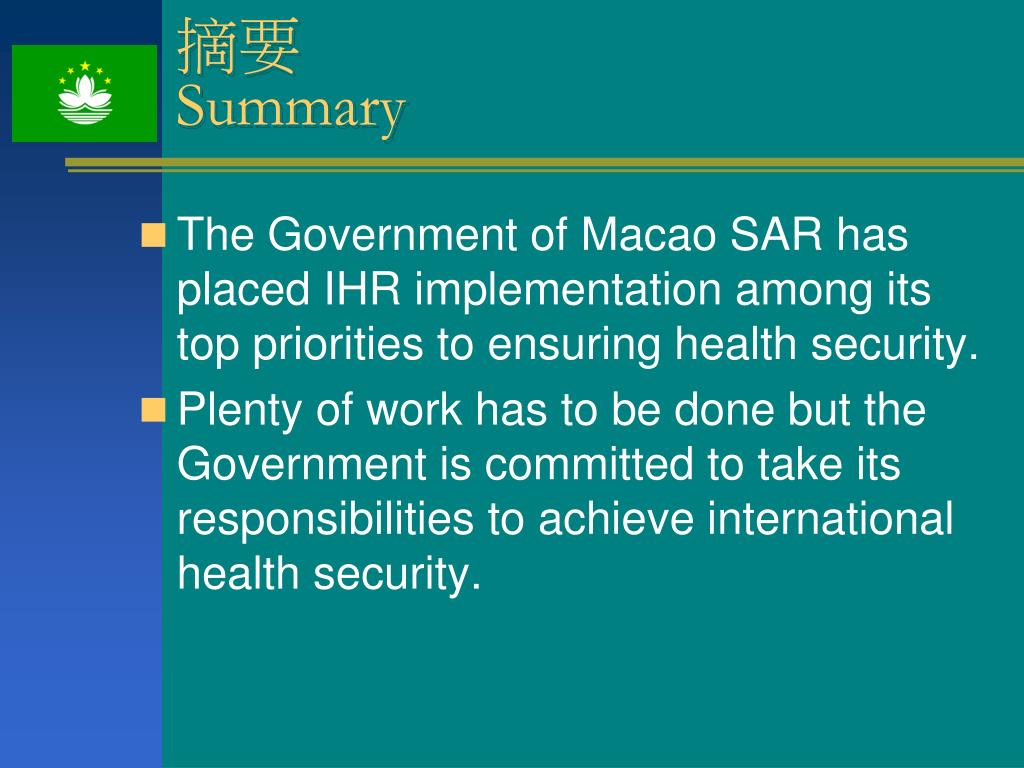 摘要
Summary

The Government of Macao SAR has placed IHR implementation among its top priorities to ensuring health security.

Plenty of work has to be done but the Government is committed to take its responsibilities to achieve international health security.